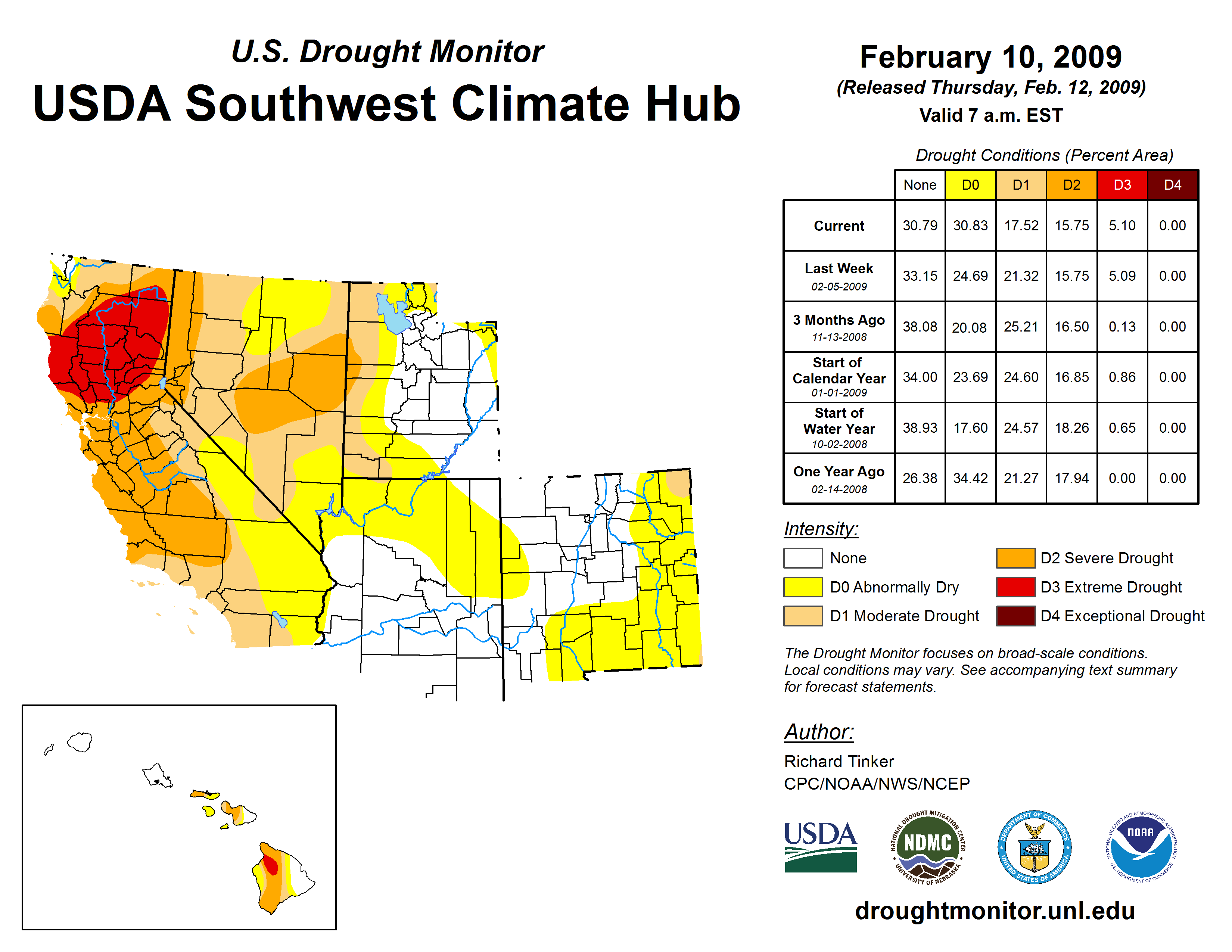 U.S. Drought Monitor
USDA Southwest Climate Hub

February 10, 2009
(Released Thursday, Feb. 12, 2009)
Valid 7 a.m. EST

Drought Conditions (Percent Area)

| | None | D0 | D1 | D2 | D3 | D4 |
|---|---|---|---|---|---|---|
| Current | 30.79 | 30.83 | 17.52 | 15.75 | 5.10 | 0.00 |
| Last Week 02-05-2009 | 33.15 | 24.69 | 21.32 | 15.75 | 5.09 | 0.00 |
| 3 Months Ago 11-13-2008 | 38.08 | 20.08 | 25.21 | 16.50 | 0.13 | 0.00 |
| Start of Calendar Year 01-01-2009 | 34.00 | 23.69 | 24.60 | 16.85 | 0.86 | 0.00 |
| Start of Water Year 10-02-2008 | 38.93 | 17.60 | 24.57 | 18.26 | 0.65 | 0.00 |
| One Year Ago 02-14-2008 | 26.38 | 34.42 | 21.27 | 17.94 | 0.00 | 0.00 |

Intensity:
None
D0 Abnormally Dry
D1 Moderate Drought
D2 Severe Drought
D3 Extreme Drought
D4 Exceptional Drought

The Drought Monitor focuses on broad-scale conditions. Local conditions may vary. See accompanying text summary for forecast statements.

Author:
Richard Tinker
CPC/NOAA/NWS/NCEP

USDA
NATIONAL DROUGHT MITIGATION CENTER NDMC UNIVERSITY OF NEBRASKA
DEPARTMENT OF COMMERCE UNITED STATES OF AMERICA
NATIONAL OCEANIC AND ATMOSPHERIC ADMINISTRATION NOAA U.S. DEPARTMENT OF COMMERCE

droughtmonitor.unl.edu